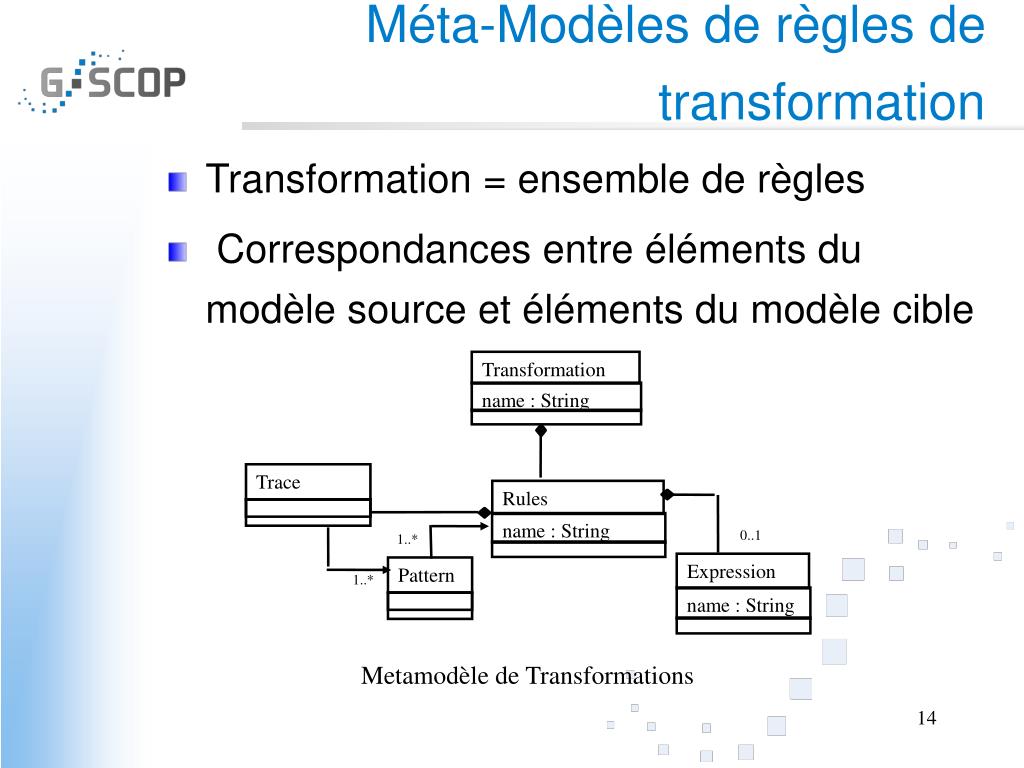 G-SCOP

Méta-Modèles de règles de transformation

Transformation = ensemble de règles

Correspondances entre éléments du modèle source et éléments du modèle cible

Transformation
name : String

Trace

Rules
name : String

1..*

0..1

1..*

Pattern

Expression
name : String

Metamodèle de Transformations

14